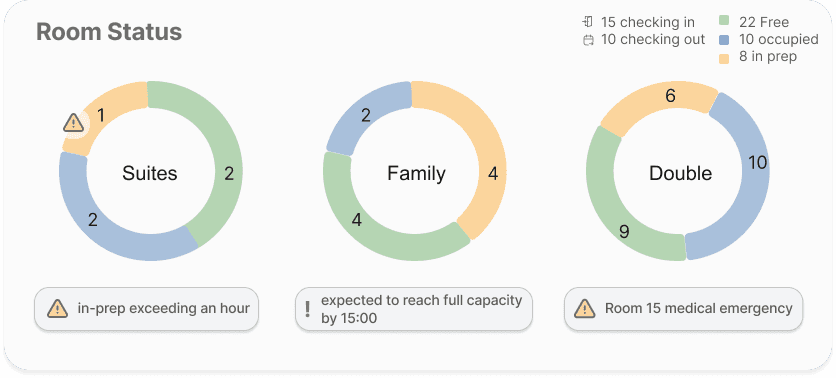 Room Status

15 checking in
10 checking out

22 Free
10 occupied
8 in prep

1
Suites
2
2

2
Family
4
4

6
Double
10
9

in-prep exceeding an hour

! expected to reach full capacity by 15:00

Room 15 medical emergency